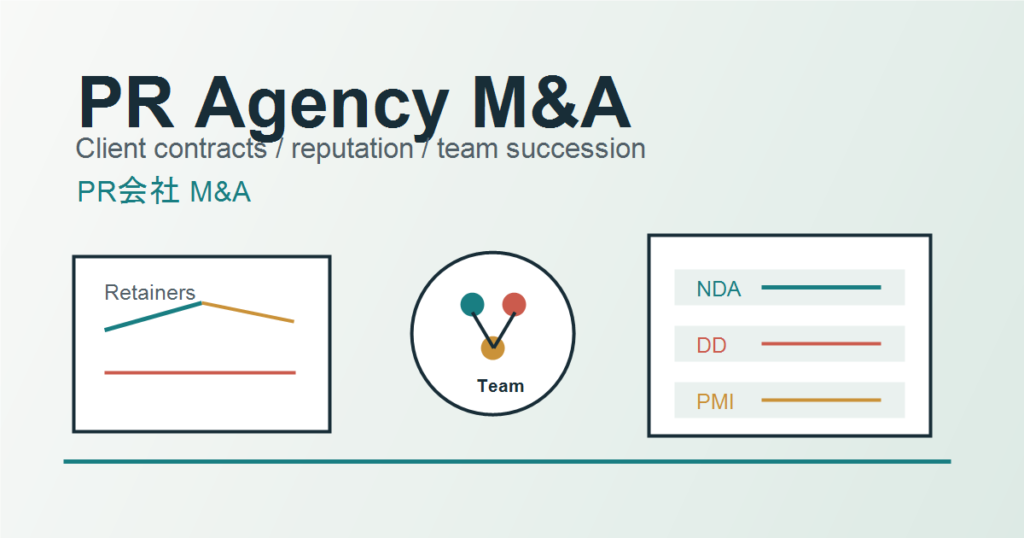 PR Agency M&A
Client contracts / reputation / team succession
PR会社 M&A

Retainers

Team

NDA
DD
PMI